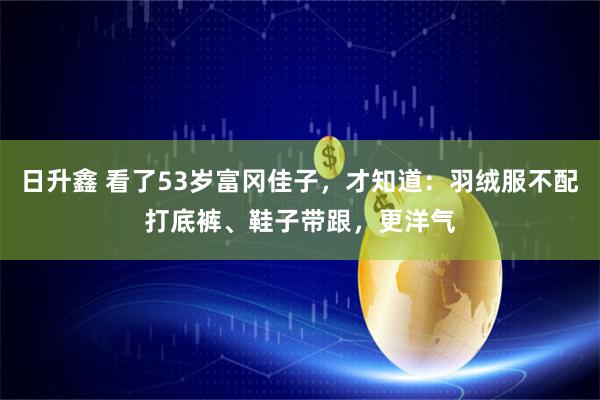 日升鑫 看了53岁富冈佳子，才知道：羽绒服不配打底裤、鞋子带跟，更洋气

$

$